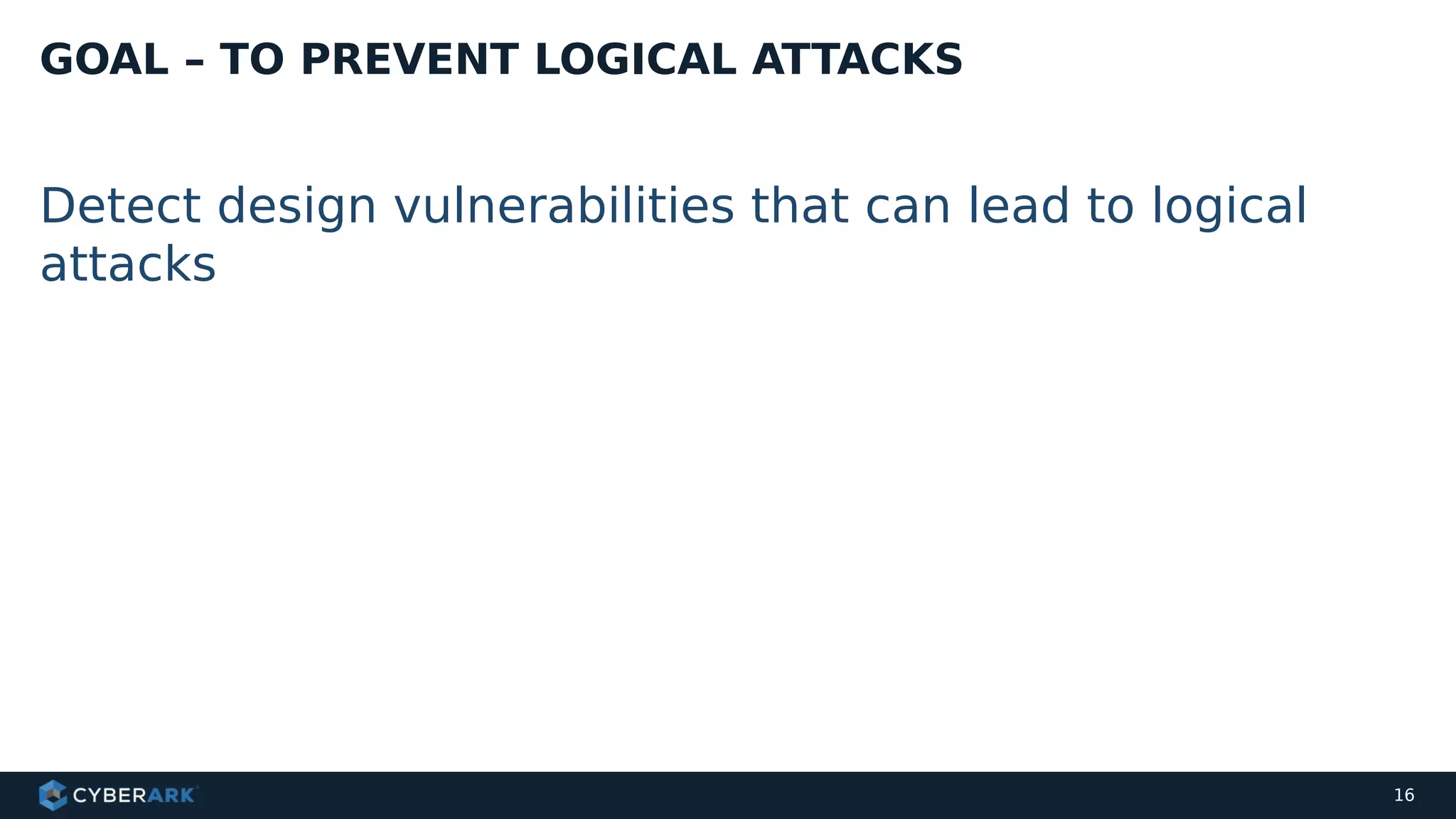 GOAL – TO PREVENT LOGICAL ATTACKS

Detect design vulnerabilities that can lead to logical attacks

CYBERARK

16